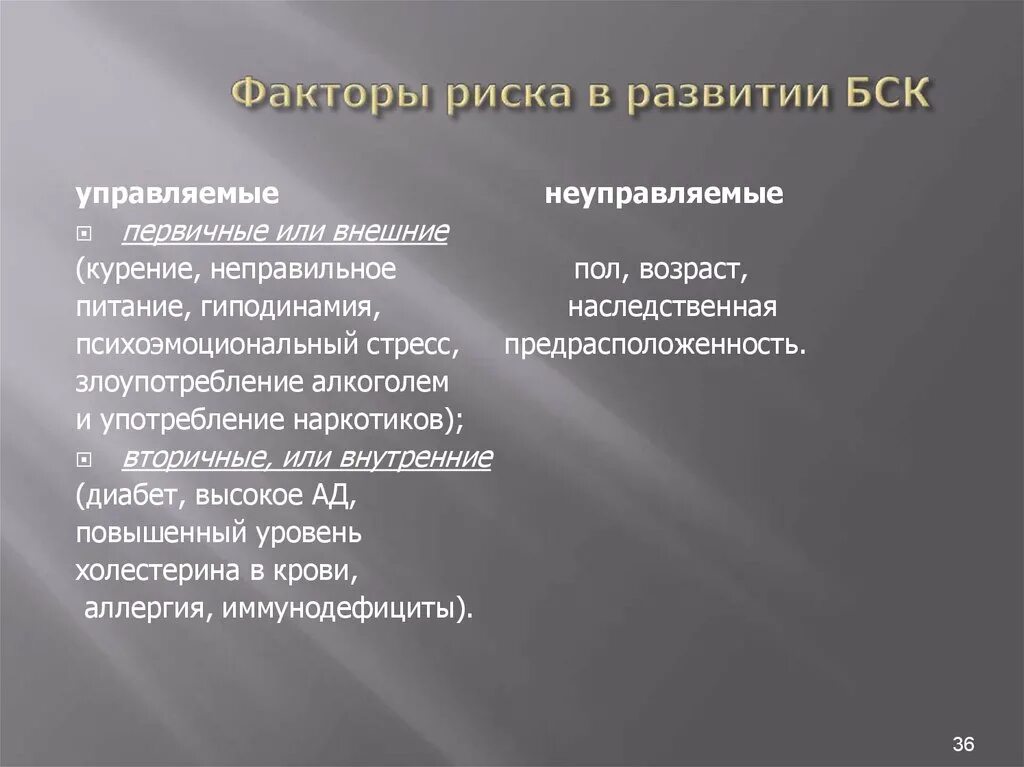 Факторы риска в развитии БСК

управляемые

первичные или внешние

(курение, неправильное питание, гиподинамия, психоэмоциональный стресс, злоупотребление алкоголем и употребление наркотиков);

вторичные, или внутренние

(диабет, высокое АД, повышенный уровень холестерина в крови, аллергия, иммунодефициты).

неуправляемые

пол, возраст, наследственная предрасположенность.

36